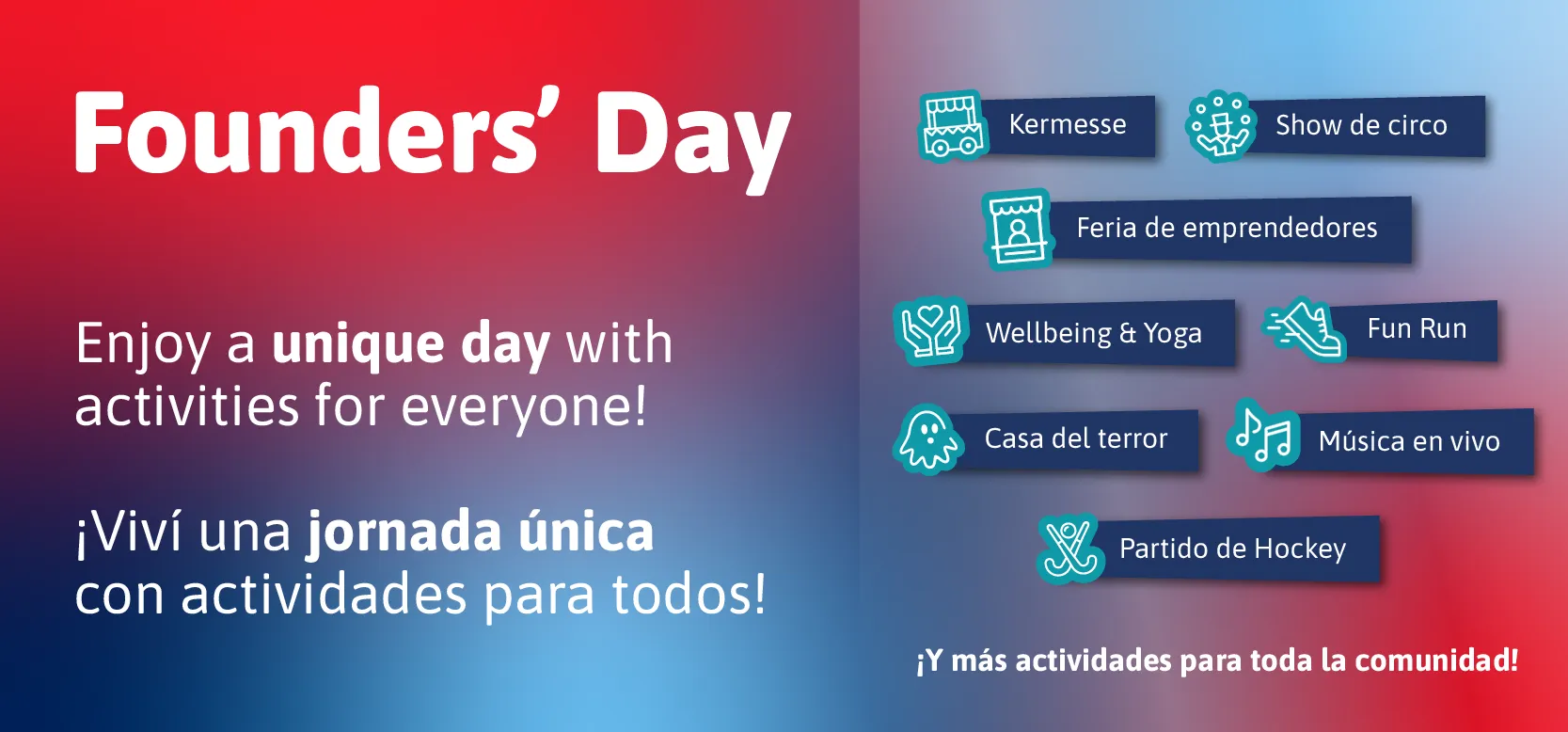 Founders' Day

Enjoy a unique day with activities for everyone!

¡Viví una jornada única con actividades para todos!

Kermesse

Show de circo

Feria de emprendedores

Wellbeing & Yoga

Fun Run

Casa del terror

Música en vivo

Partido de Hockey

¡Y más actividades para toda la comunidad!